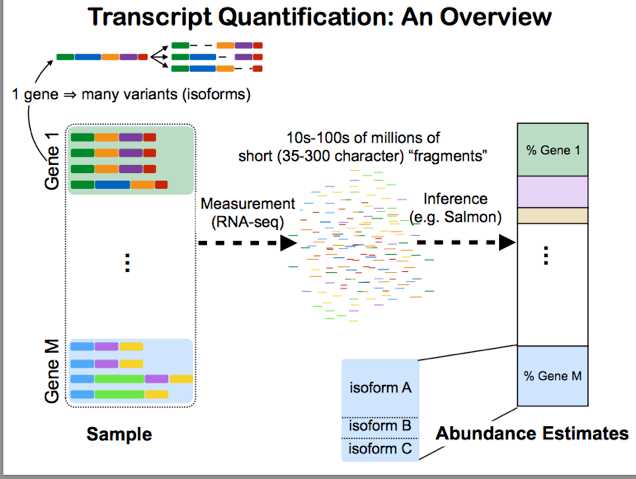 Transcript Quantification: An Overview

1 gene ⇒ many variants (isoforms)

Gene 1

⋮

Gene M

Sample

10s-100s of millions of short (35-300 character) "fragments"

Measurement (RNA-seq)

Inference (e.g. Salmon)

% Gene 1

⋮

% Gene M

isoform A

isoform B

isoform C

Abundance Estimates